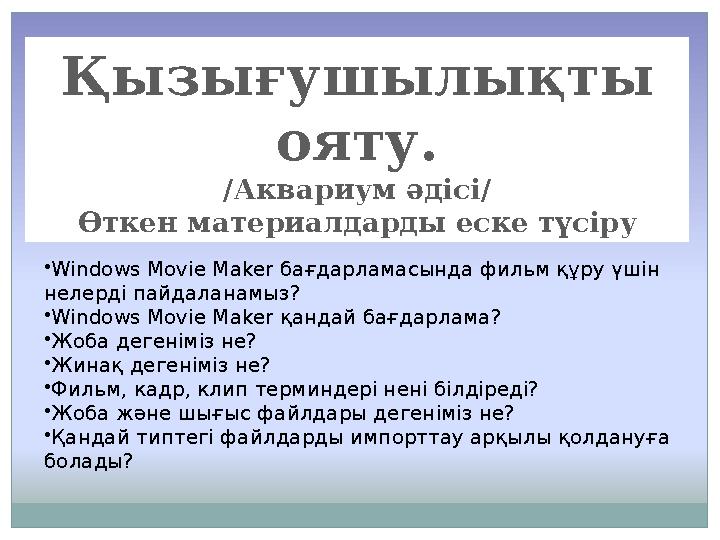 Қызығушылықты ояту.
/Аквариум әдісі/
Өткен материалдарды еске түсіру

•Windows Movie Maker бағдарламасында фильм құру үшін нелерді пайдаланамыз?
•Windows Movie Maker қандай бағдарлама?
•Жоба дегеніміз не?
•Жинақ дегеніміз не?
•Фильм, кадр, клип терминдері нені білдіреді?
•Жоба және шығыс файлдары дегеніміз не?
•Қандай типтегі файлдарды импорттау арқылы қолдануға болады?